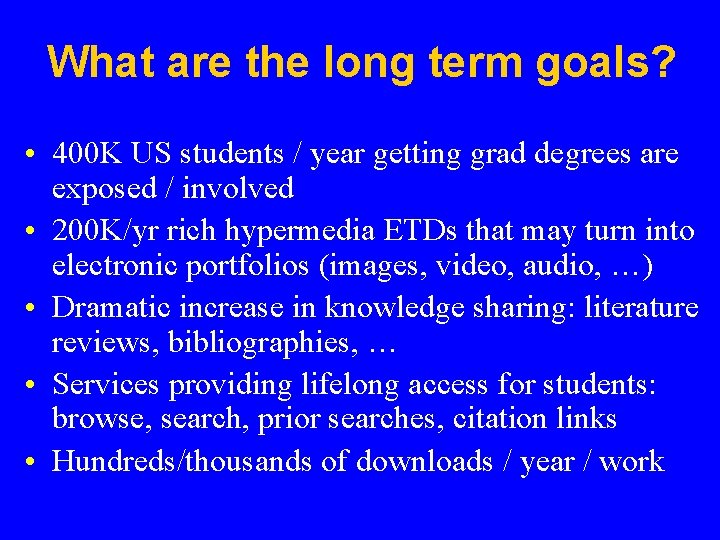 What are the long term goals?

• 400K US students / year getting grad degrees are exposed / involved
• 200K/yr rich hypermedia ETDs that may turn into electronic portfolios (images, video, audio, …)
• Dramatic increase in knowledge sharing: literature reviews, bibliographies, …
• Services providing lifelong access for students: browse, search, prior searches, citation links
• Hundreds/thousands of downloads / year / work